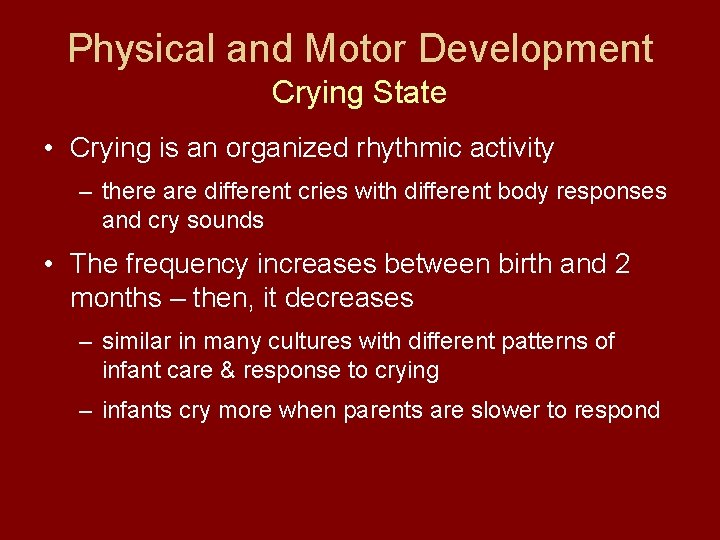 Physical and Motor Development
Crying State

• Crying is an organized rhythmic activity
– there are different cries with different body responses and cry sounds

• The frequency increases between birth and 2 months – then, it decreases
– similar in many cultures with different patterns of infant care & response to crying
– infants cry more when parents are slower to respond